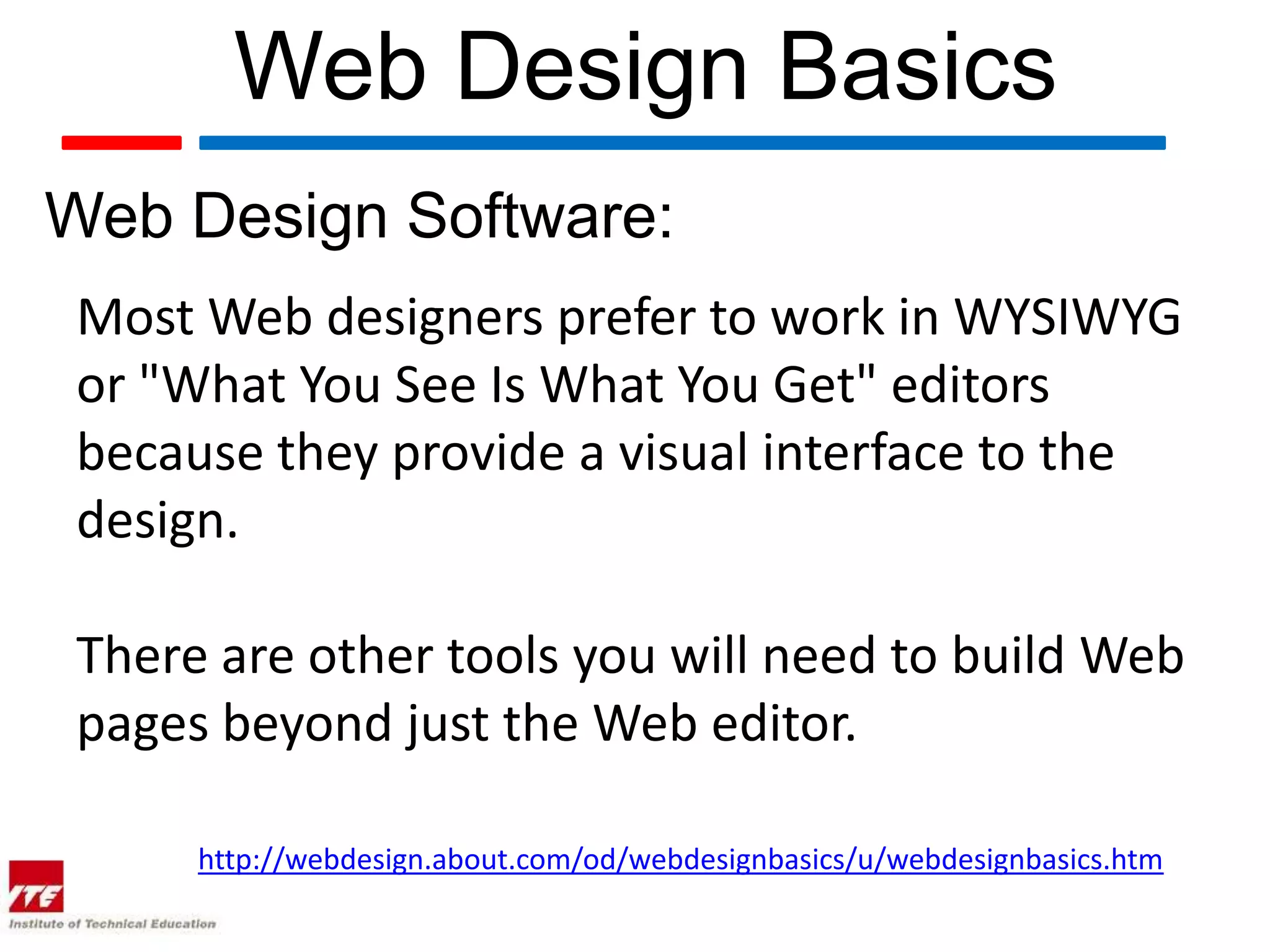 Web Design Basics

Web Design Software:

Most Web designers prefer to work in WYSIWYG or "What You See Is What You Get" editors because they provide a visual interface to the design.

There are other tools you will need to build Web pages beyond just the Web editor.

http://webdesign.about.com/od/webdesignbasics/u/webdesignbasics.htm

ITE
Institute of Technical Education